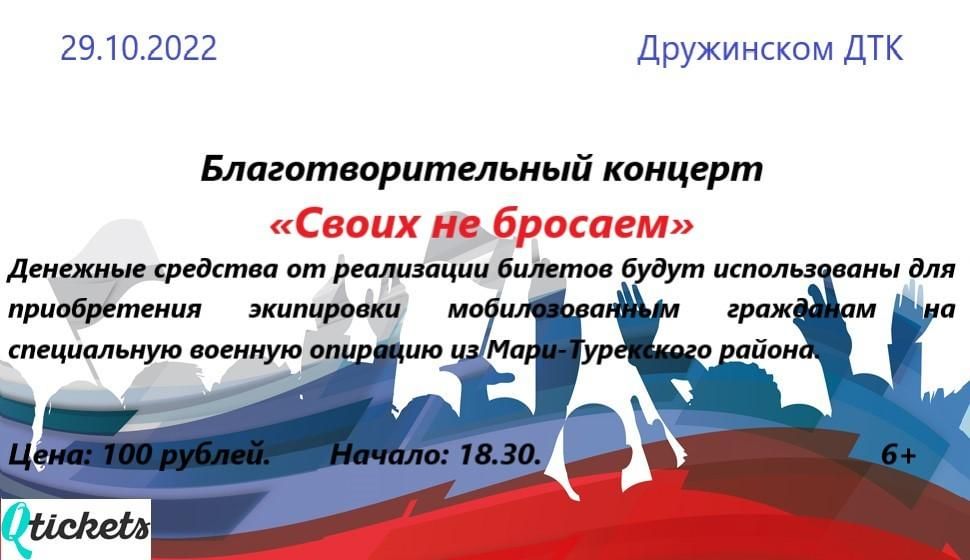 29.10.2022

Дружинском ДТК

Благотворительный концерт

«Своих не бросаем»

Денежные средства от реализации билетов будут использованы для приобретения экипировки мобилозованным гражданам на специальную военную опирацию из Мари-Турекского района.

Цена: 100 рублей. Начало: 18.30. 6+

Qtickets